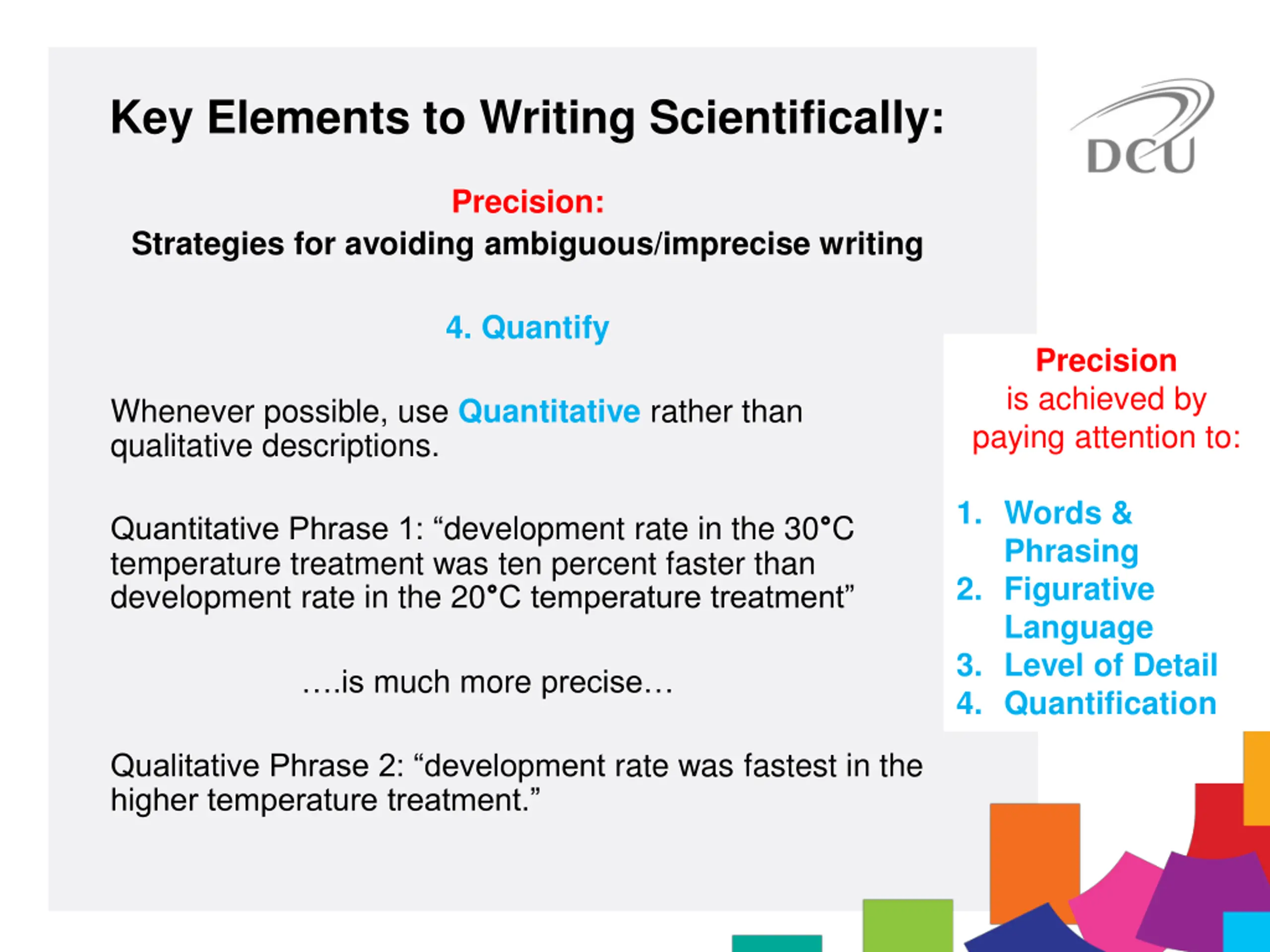 Key Elements to Writing Scientifically:

DCU

Precision:
Strategies for avoiding ambiguous/imprecise writing

4. Quantify

Whenever possible, use Quantitative rather than qualitative descriptions.

Quantitative Phrase 1: “development rate in the 30°C temperature treatment was ten percent faster than development rate in the 20°C temperature treatment”

….is much more precise…

Qualitative Phrase 2: “development rate was fastest in the higher temperature treatment.”

Precision is achieved by paying attention to:

1. Words & Phrasing
2. Figurative Language
3. Level of Detail
4. Quantification